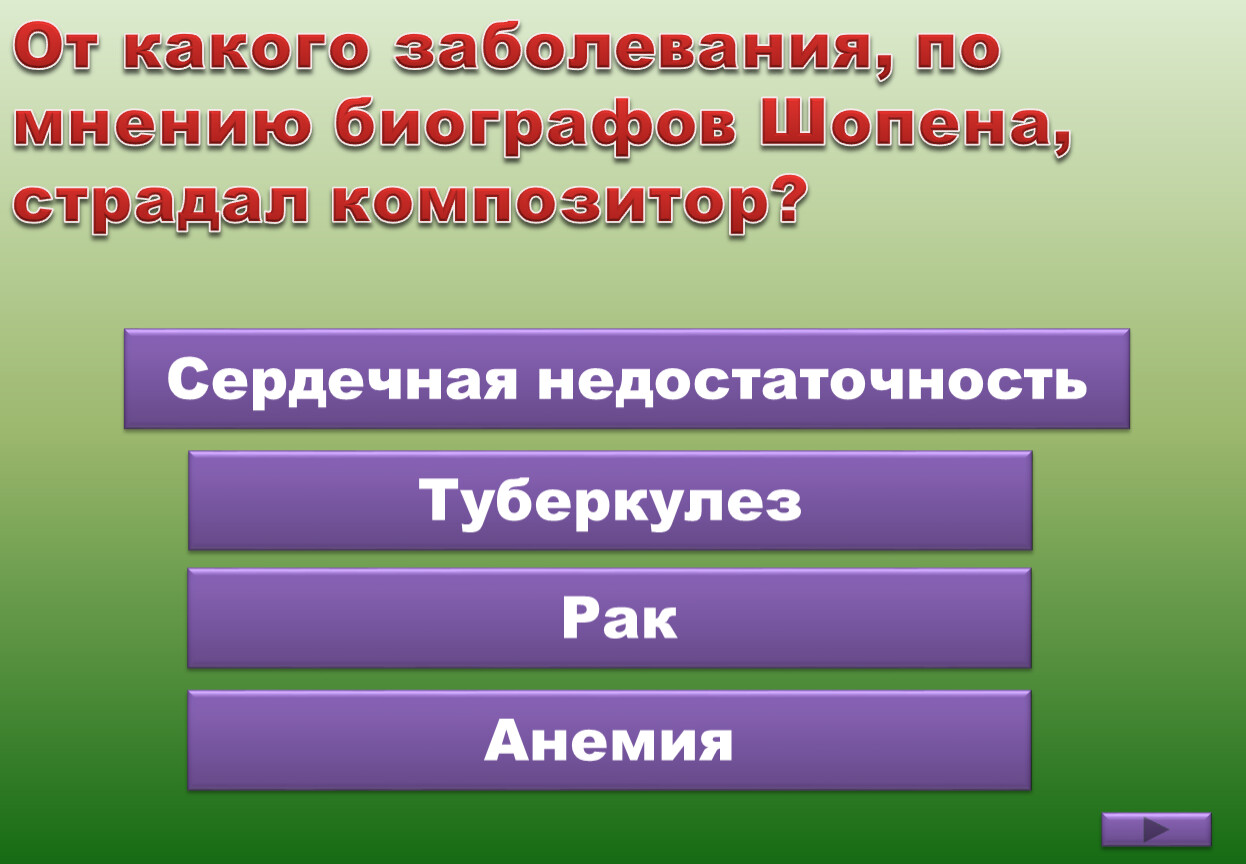 От какого заболевания, по мнению биографов Шопена, страдал композитор?

Сердечная недостаточность

Туберкулез

Рак

Анемия